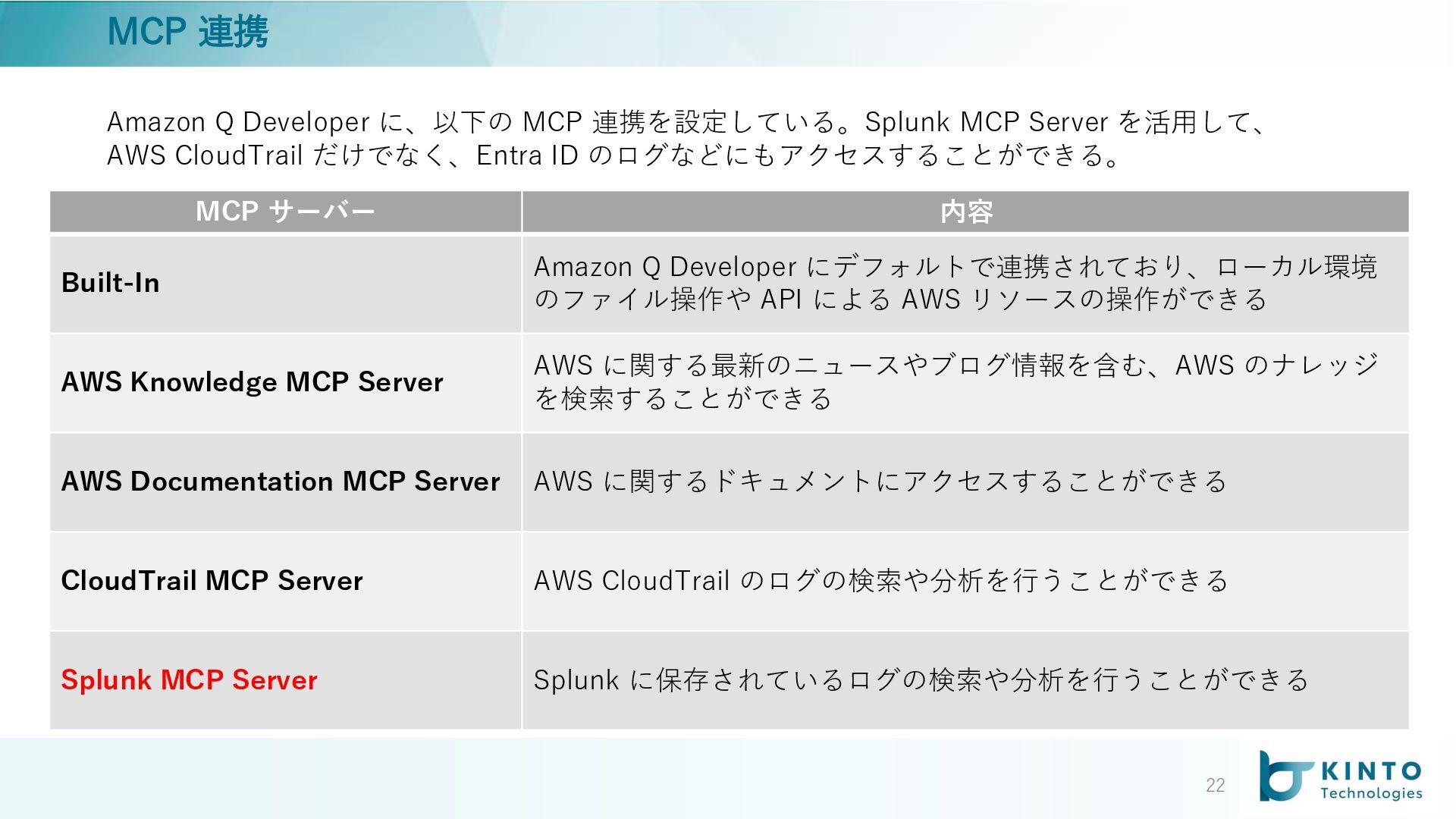 MCP 連携

Amazon Q Developer に、以下の MCP 連携を設定している。Splunk MCP Server を活用して、AWS CloudTrail だけでなく、Entra ID のログなどにもアクセスすることができる。

| MCP サーバー | 内容 |
|---|---|
| Built-In | Amazon Q Developer にデフォルトで連携されており、ローカル環境のファイル操作や API による AWS リソースの操作ができる |
| AWS Knowledge MCP Server | AWS に関する最新のニュースやブログ情報を含む、AWS のナレッジを検索することができる |
| AWS Documentation MCP Server | AWS に関するドキュメントにアクセスすることができる |
| CloudTrail MCP Server | AWS CloudTrail のログの検索や分析を行うことができる |
| Splunk MCP Server | Splunk に保存されているログの検索や分析を行うことができる |

22

KINTO Technologies